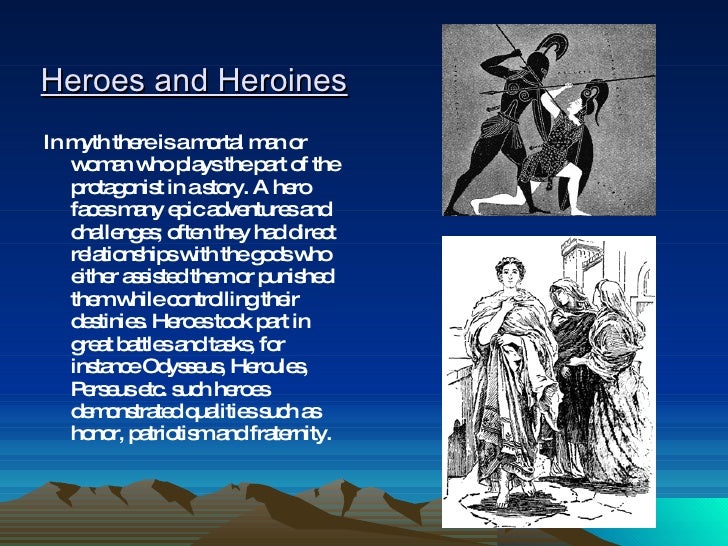 Heroes and Heroines

In myth there is a mortal man or woman who plays the part of the protagonist in a story. A hero faces many epic adventures and challenges, often they had direct relationships with the gods who either assisted them or punished them while controlling their destinies. Heroes took part in great battles and tasks, for instance Odysseus, Hercules, Perseus etc. such heroes demonstrated qualities such as honor, patriotism and fraternity.